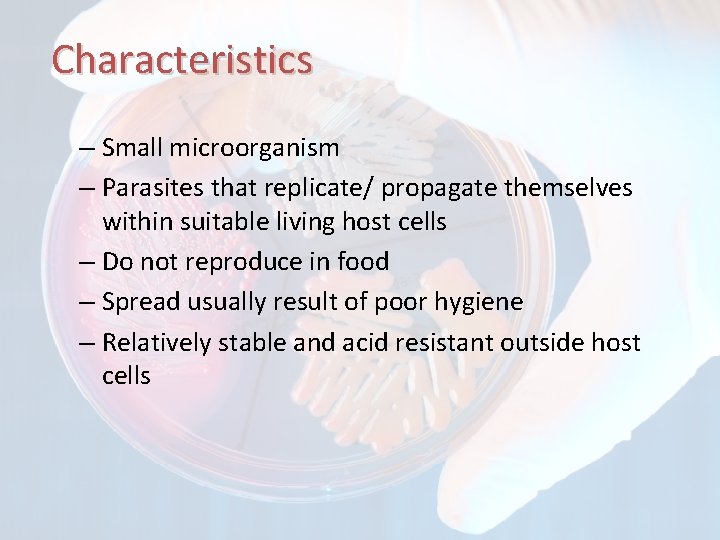 Characteristics

– Small microorganism
– Parasites that replicate/ propagate themselves within suitable living host cells
– Do not reproduce in food
– Spread usually result of poor hygiene
– Relatively stable and acid resistant outside host cells